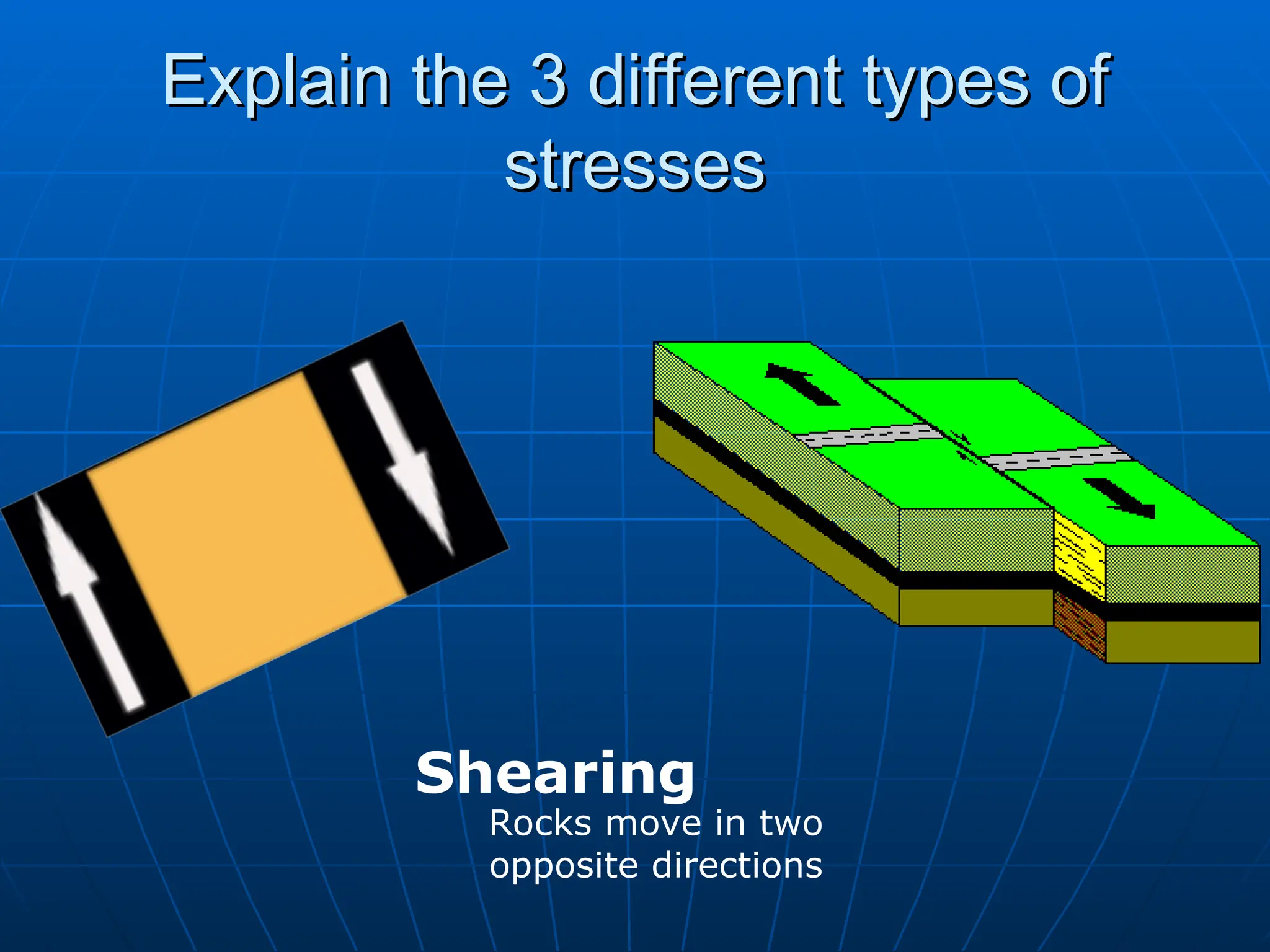 Explain the 3 different types of stresses

Shearing

Rocks move in two opposite directions